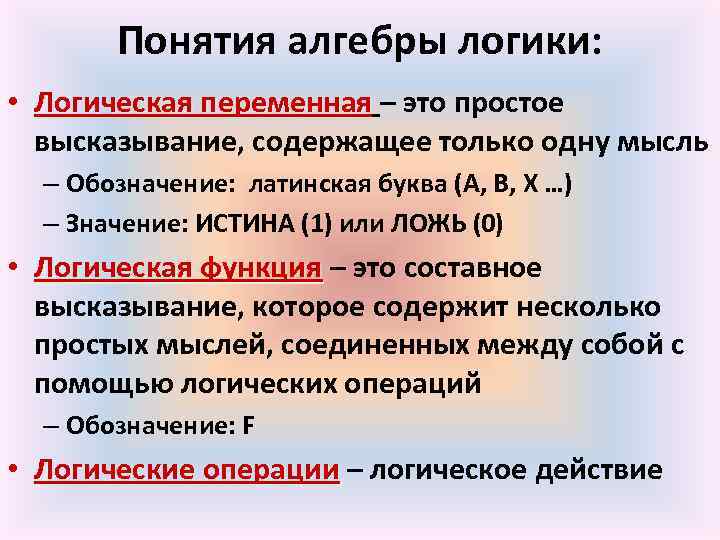 Понятия алгебры логики:

• Логическая переменная – это простое высказывание, содержащее только одну мысль

– Обозначение: латинская буква (A, B, X …)

– Значение: ИСТИНА (1) или ЛОЖЬ (0)

• Логическая функция – это составное высказывание, которое содержит несколько простых мыслей, соединенных между собой с помощью логических операций

– Обозначение: F

• Логические операции – логическое действие